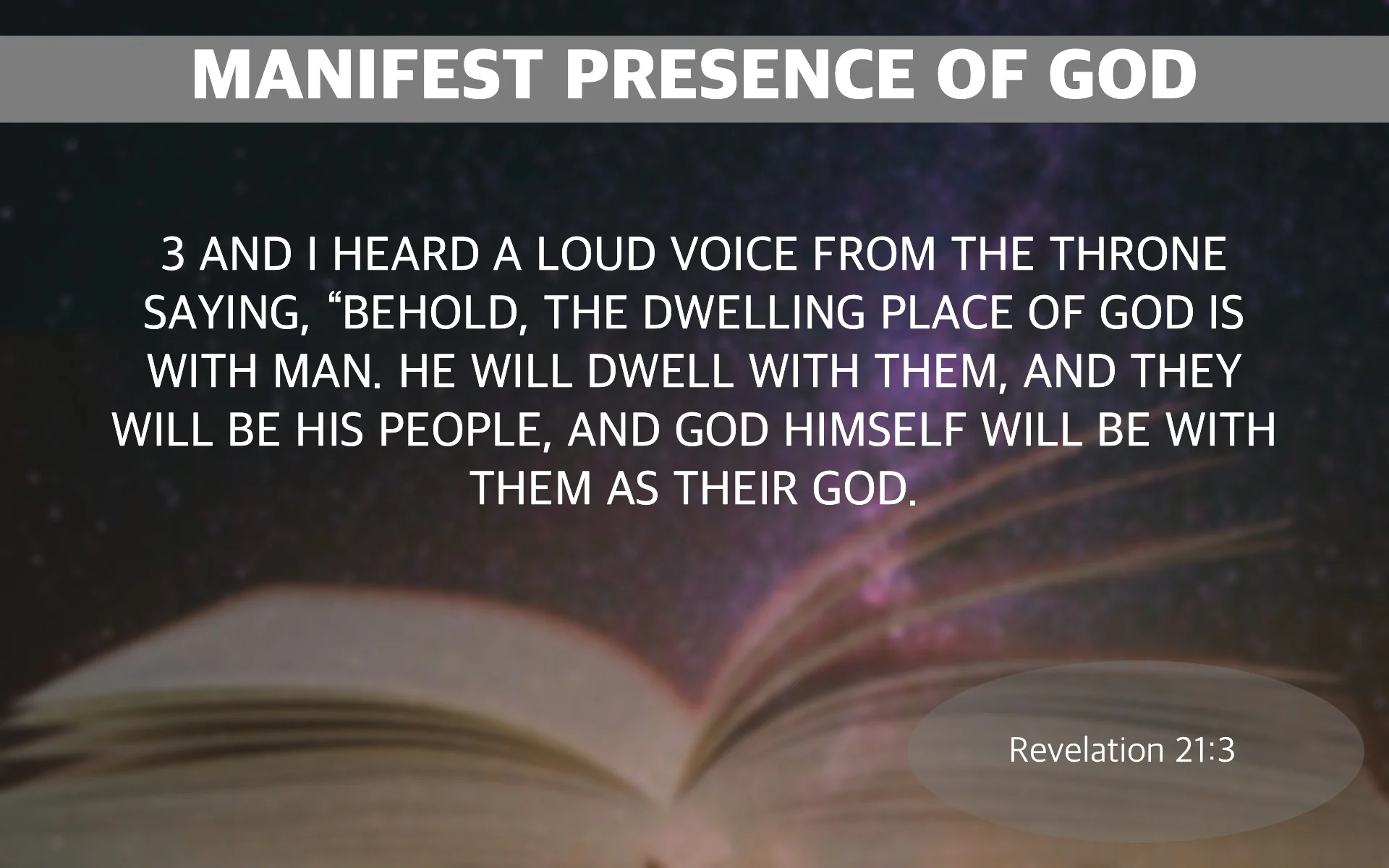 MANIFEST PRESENCE OF GOD

3 AND I HEARD A LOUD VOICE FROM THE THRONE SAYING, “BEHOLD, THE DWELLING PLACE OF GOD IS WITH MAN. HE WILL DWELL WITH THEM, AND THEY WILL BE HIS PEOPLE, AND GOD HIMSELF WILL BE WITH THEM AS THEIR GOD.

Revelation 21:3